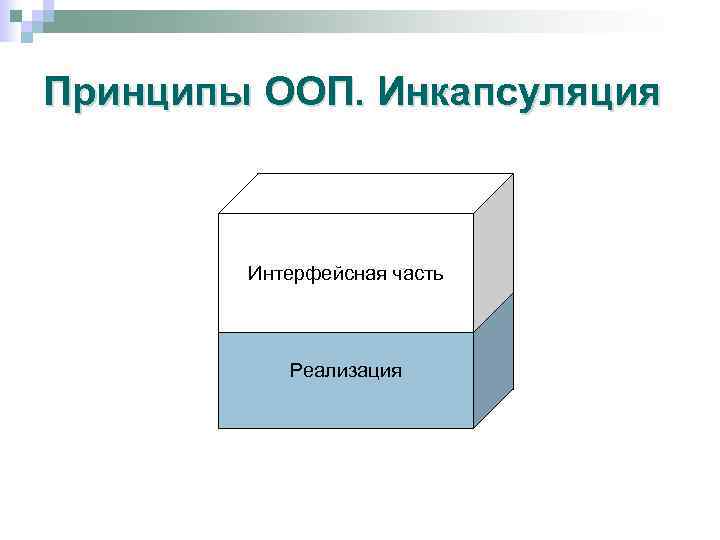 Принципы ООП. Инкапсуляция

Интерфейсная часть

Реализация